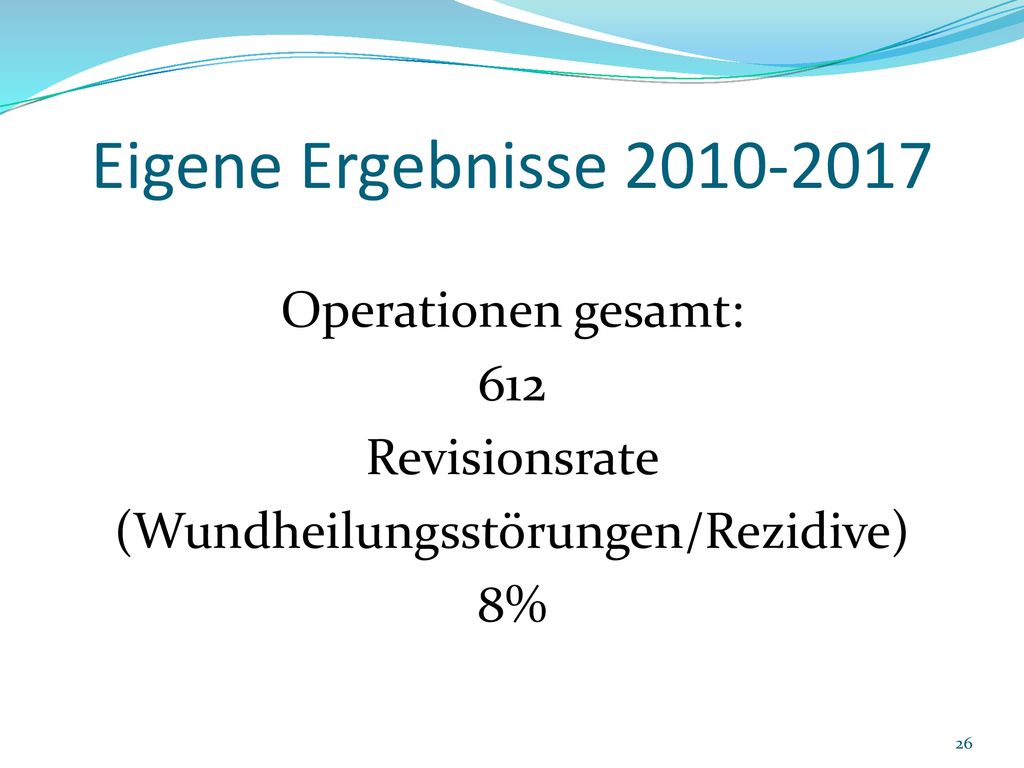 Eigene Ergebnisse 2010-2017

Operationen gesamt:
612
Revisionsrate
(Wundheilungsstörungen/Rezidive)
8%

26